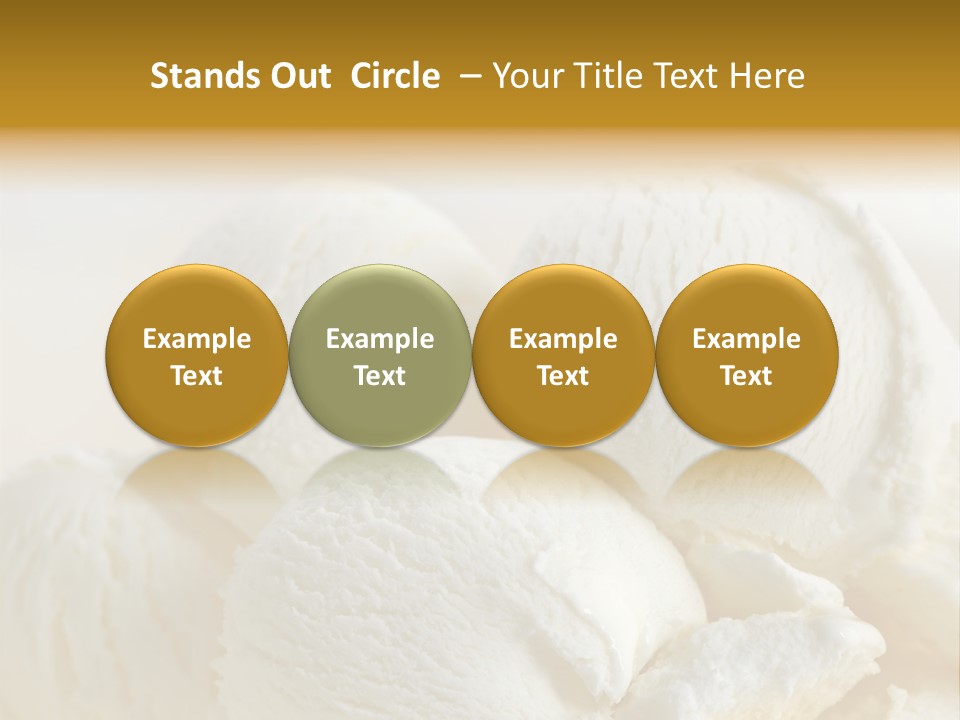 Stands Out Circle – Your Title Text Here

Example Text

Example Text

Example Text

Example Text